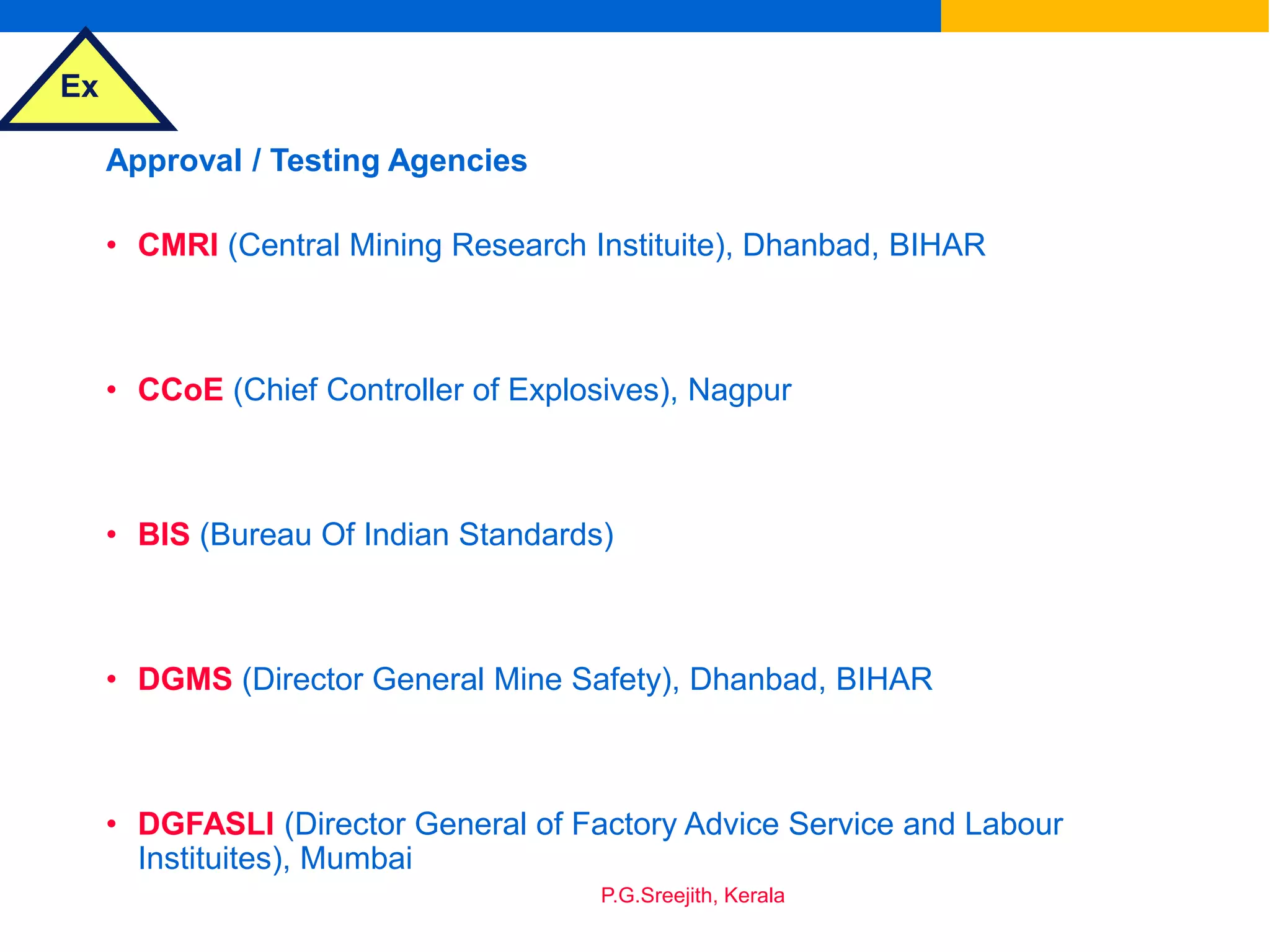 Ex

Approval / Testing Agencies

• CMRI (Central Mining Research Instituite), Dhanbad, BIHAR

• CCoE (Chief Controller of Explosives), Nagpur

• BIS (Bureau Of Indian Standards)

• DGMS (Director General Mine Safety), Dhanbad, BIHAR

• DGFASLI (Director General of Factory Advice Service and Labour Instituites), Mumbai

P.G.Sreejith, Kerala